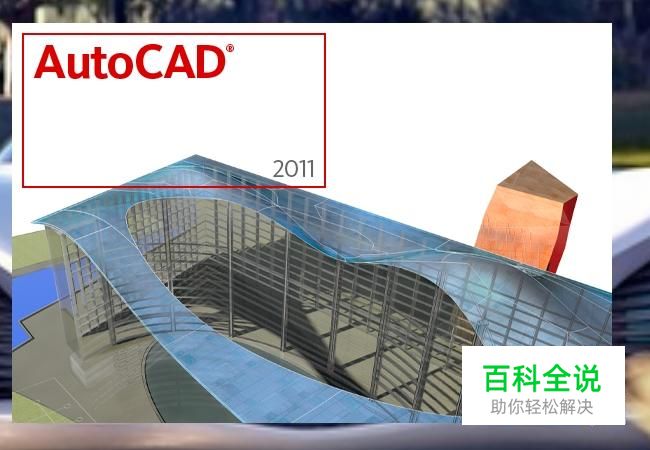 AutoCAD®

2011

百科全说
助你轻松解决